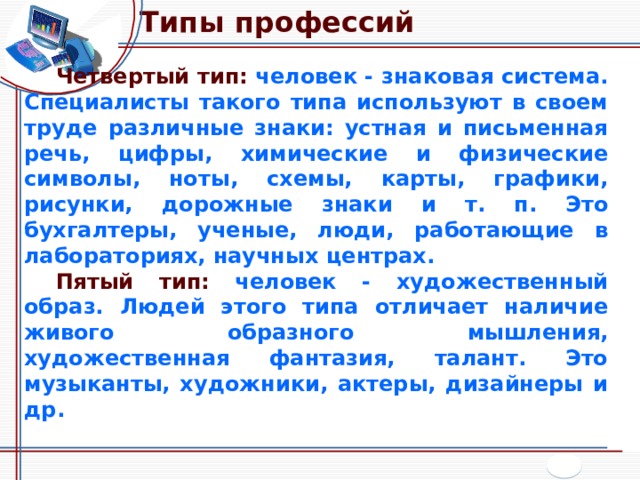 Типы профессий

Четвертый тип: человек - знаковая система. Специалисты такого типа используют в своем труде различные знаки: устная и письменная речь, цифры, химические и физические символы, ноты, схемы, карты, графики, рисунки, дорожные знаки и т. п. Это бухгалтеры, ученые, люди, работающие в лабораториях, научных центрах.

Пятый тип: человек - художественный образ. Людей этого типа отличает наличие живого образного мышления, художественная фантазия, талант. Это музыканты, художники, актеры, дизайнеры и др.